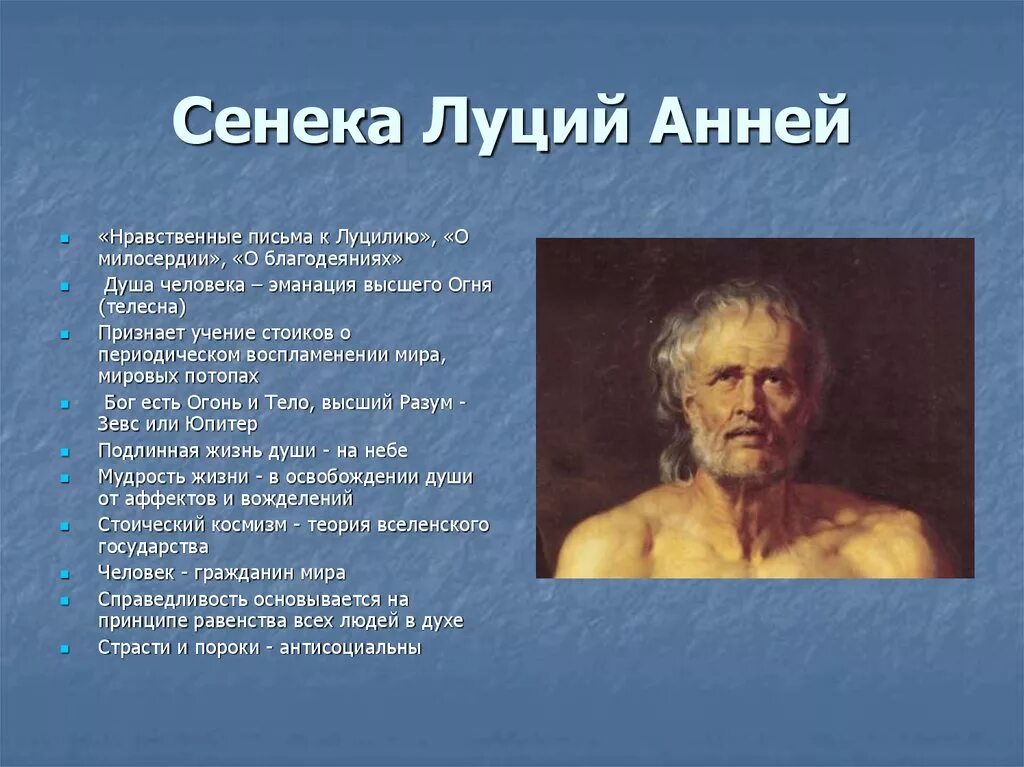 Сенека Луций Анней

- «Нравственные письма к Луцилию», «О милосердии», «О благодеяниях»
- Душа человека – эманация высшего Огня (телесна)
- Признает учение стоиков о периодическом воспламенении мира, мировых потопах
- Бог есть Огонь и Тело, высший Разум - Зевс или Юпитер
- Подлинная жизнь души - на небе
- Мудрость жизни - в освобождении души от аффектов и вожделений
- Стоический космизм - теория вселенского государства
- Человек - гражданин мира
- Справедливость основывается на принципе равенства всех людей в духе
- Страсти и пороки - антисоциальны